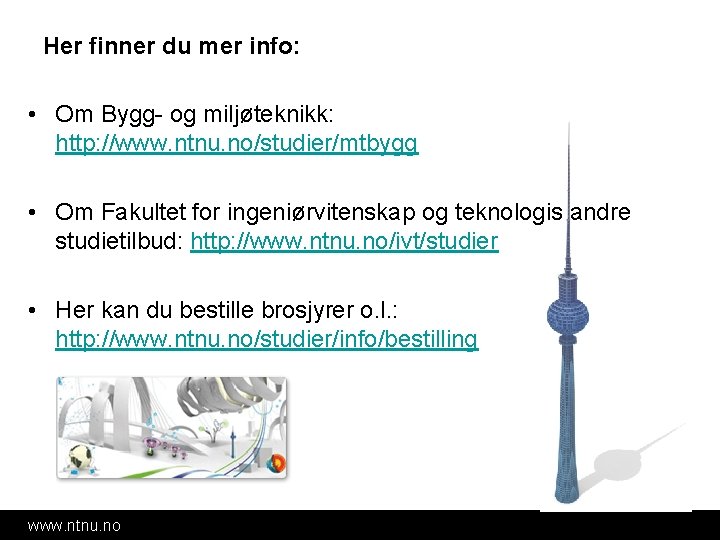 Her finner du mer info:

• Om Bygg- og miljøteknikk: http://www.ntnu.no/studier/mtbygg

• Om Fakultet for ingeniørvitenskap og teknologis andre studietilbud: http://www.ntnu.no/ivt/studier

• Her kan du bestille brosjyrer o.l.: http://www.ntnu.no/studier/info/bestilling

www.ntnu.no